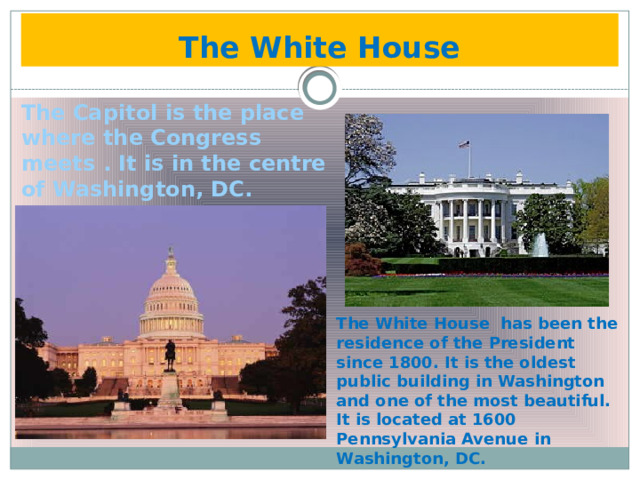 The White House

The Capitol is the place where the Congress meets . It is in the centre of Washington, DC.

The White House has been the residence of the President since 1800. It is the oldest public building in Washington and one of the most beautiful. It is located at 1600 Pennsylvania Avenue in Washington, DC.